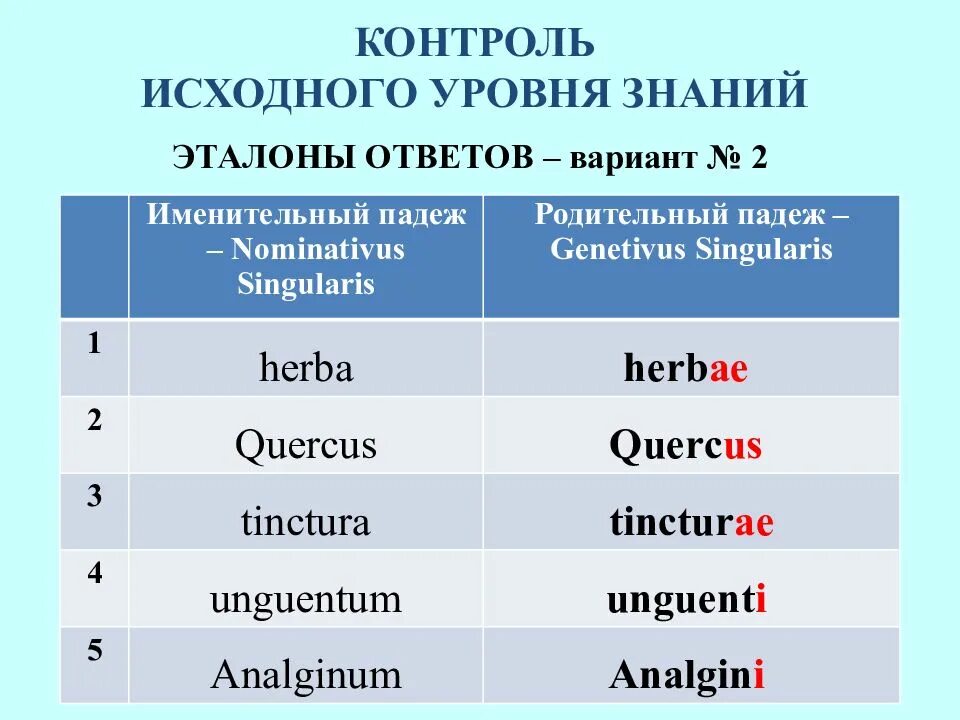 КОНТРОЛЬ
ИСХОДНОГО УРОВНЯ ЗНАНИЙ

ЭТАЛОНЫ ОТВЕТОВ – вариант № 2

| | Именительный падеж – Nominativus Singularis | Родительный падеж – Genetivus Singularis |
|---|---|---|
| 1 | herba | herbae |
| 2 | Quercus | Quercus |
| 3 | tinctura | tincturae |
| 4 | unguentum | unguenti |
| 5 | Analginum | Analgini |